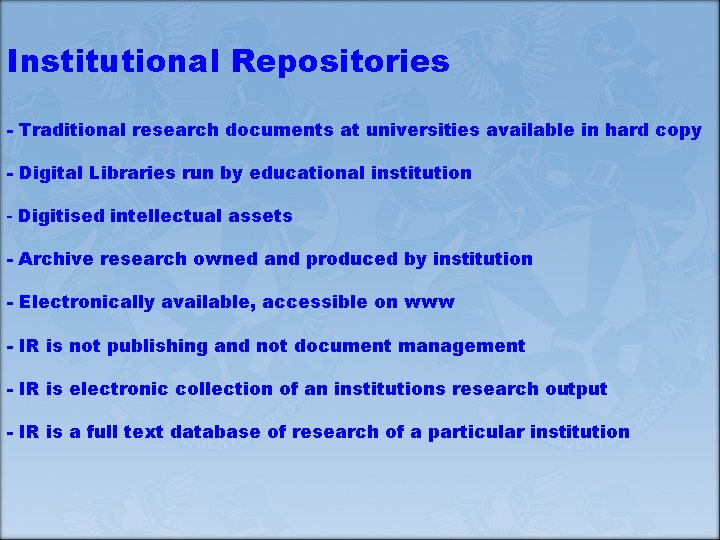 Institutional Repositories

- Traditional research documents at universities available in hard copy

- Digital Libraries run by educational institution

- Digitised intellectual assets

- Archive research owned and produced by institution

- Electronically available, accessible on www

- IR is not publishing and not document management

- IR is electronic collection of an institutions research output

- IR is a full text database of research of a particular institution